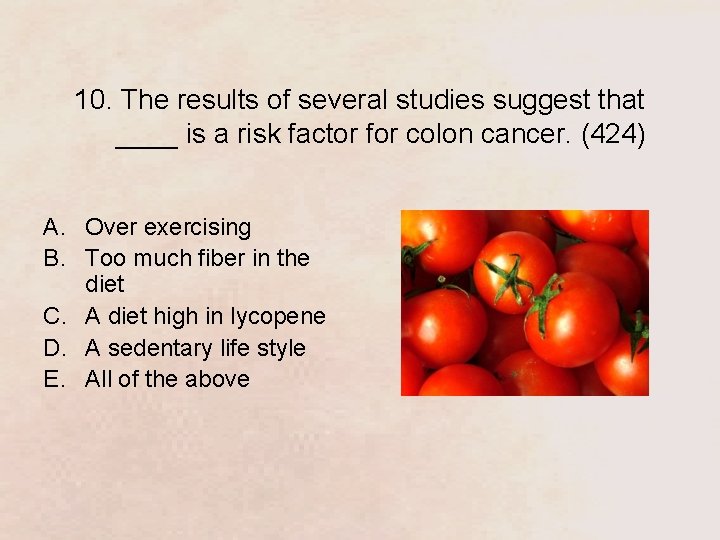 10. The results of several studies suggest that ____ is a risk factor for colon cancer. (424)

A. Over exercising
B. Too much fiber in the diet
C. A diet high in lycopene
D. A sedentary life style
E. All of the above